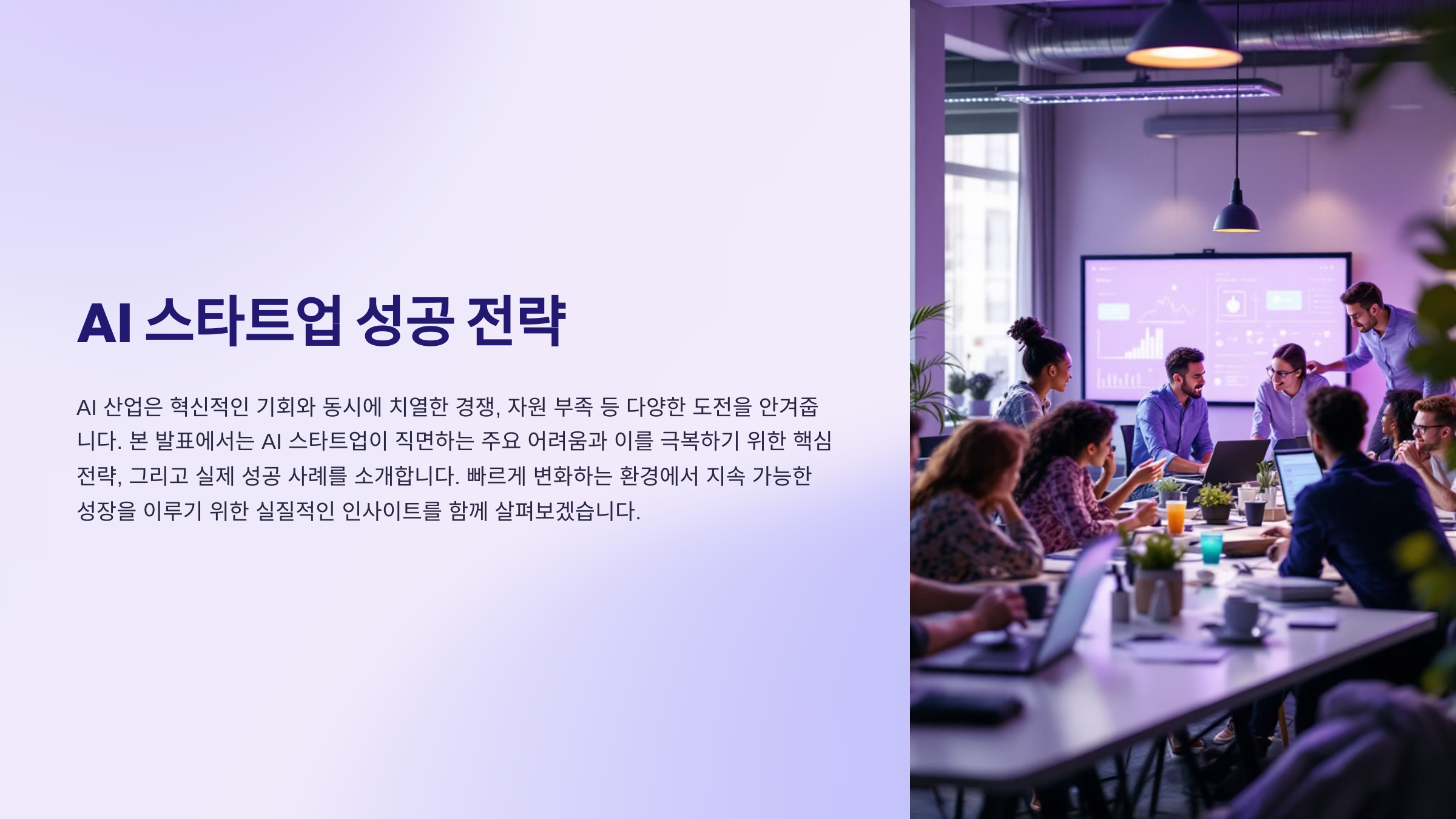 AI 스타트업 성공 전략

AI 산업은 혁신적인 기회와 동시에 치열한 경쟁, 자원 부족 등 다양한 도전을 안겨줍니다. 본 발표에서는 AI 스타트업이 직면하는 주요 어려움과 이를 극복하기 위한 핵심 전략, 그리고 실제 성공 사례를 소개합니다. 빠르게 변화하는 환경에서 지속 가능한 성장을 이루기 위한 실질적인 인사이트를 함께 살펴보겠습니다.